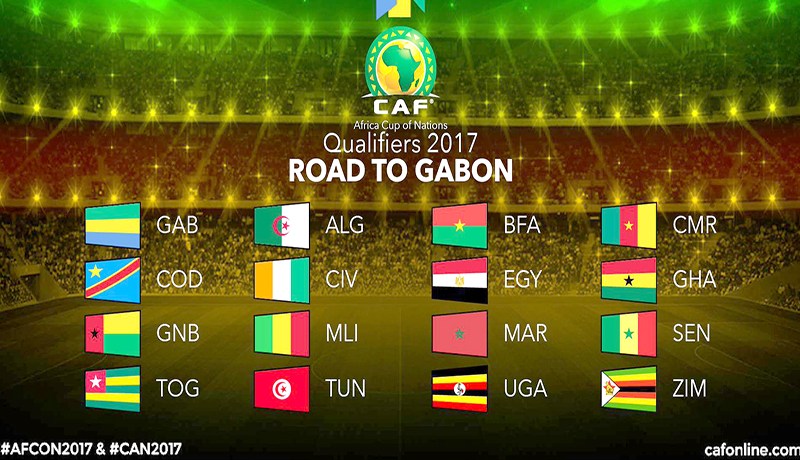 CAF®
Africa Cup of Nations
Qualifiers 2017
ROAD TO GABON

GAB
COD
GNB
TOG

ALG
CIV
MLI
TUN

BFA
EGY
MAR
UGA

CMR
GHA
SEN
ZIM

#AFCON2017 & #CAN2017
cafonline.com